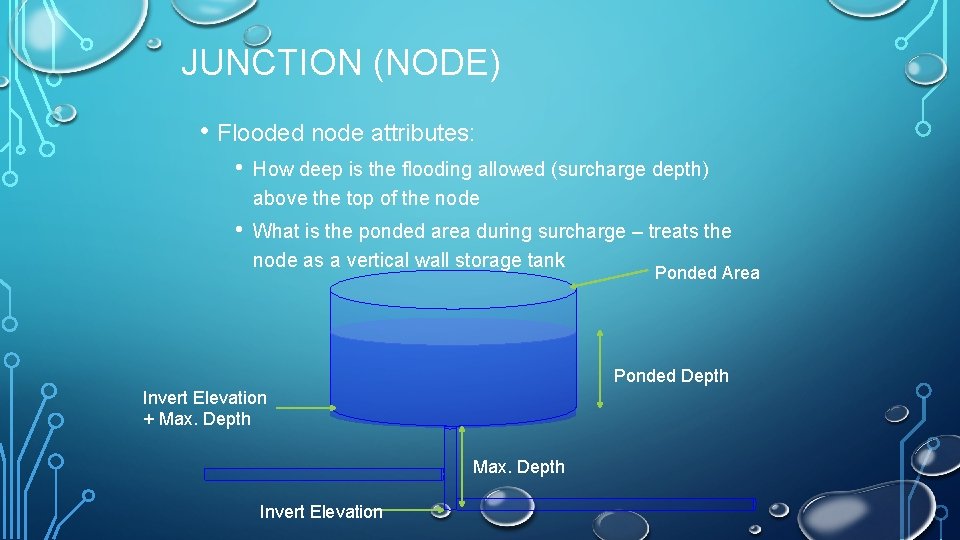 JUNCTION (NODE)

• Flooded node attributes:

• How deep is the flooding allowed (surcharge depth) above the top of the node

• What is the ponded area during surcharge – treats the node as a vertical wall storage tank

Ponded Area

Ponded Depth

Invert Elevation + Max. Depth

Max. Depth

Invert Elevation